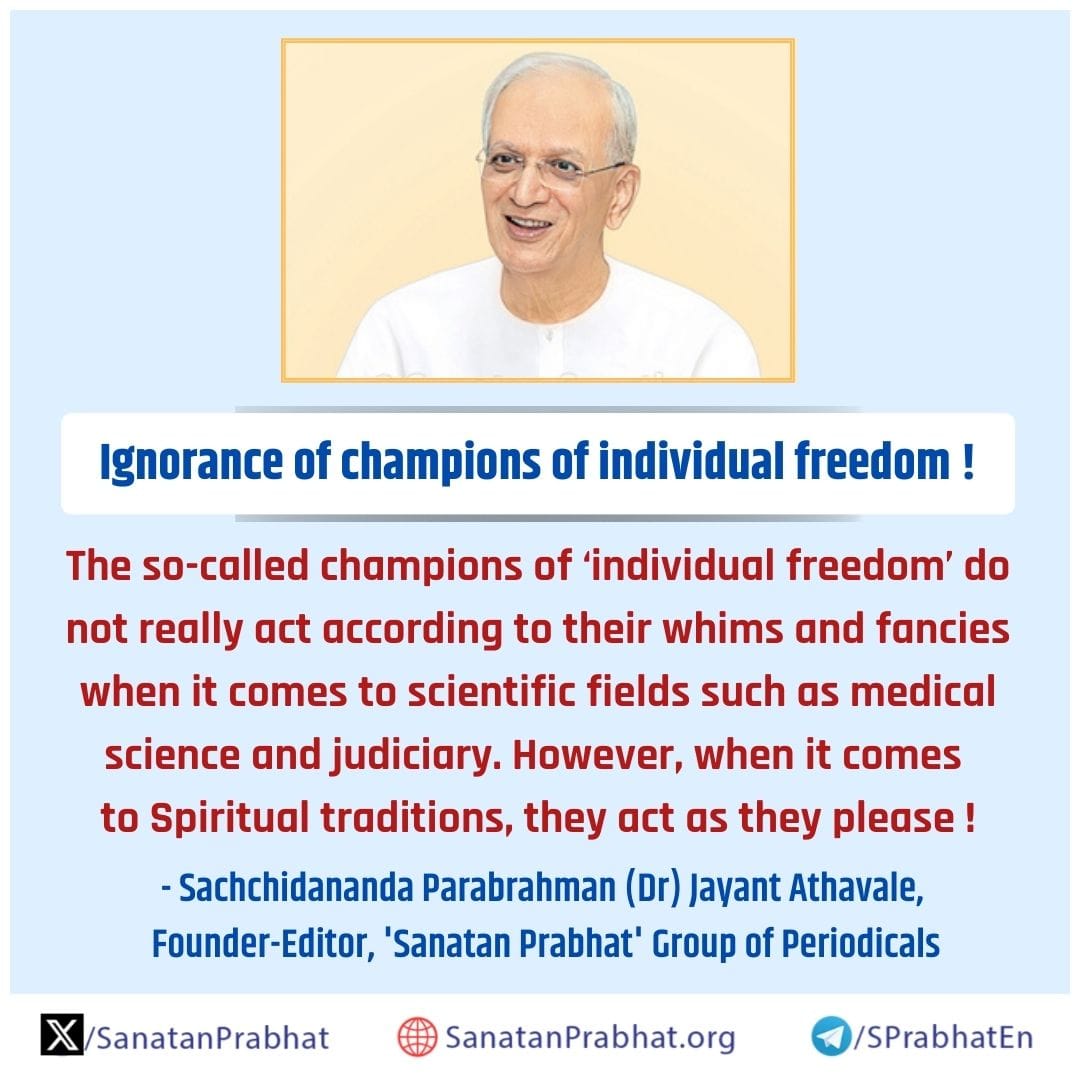 Ignorance of champions of individual freedom !

The so-called champions of ‘individual freedom’ do not really act according to their whims and fancies when it comes to scientific fields such as medical science and judiciary. However, when it comes to Spiritual traditions, they act as they please !

- Sachchidananda Parabrahman (Dr) Jayant Athavale, Founder-Editor, 'Sanatan Prabhat' Group of Periodicals

/SanatanPrabhat SanatanPrabhat.org /SPrabhatEn